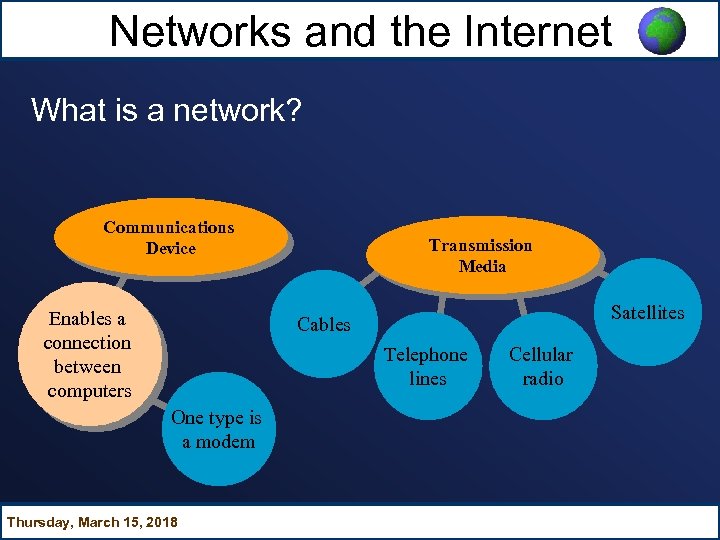 Networks and the Internet

What is a network?

Communications Device

Enables a connection between computers

One type is a modem

Transmission Media

Cables

Telephone lines

Cellular radio

Satellites

Thursday, March 15, 2018